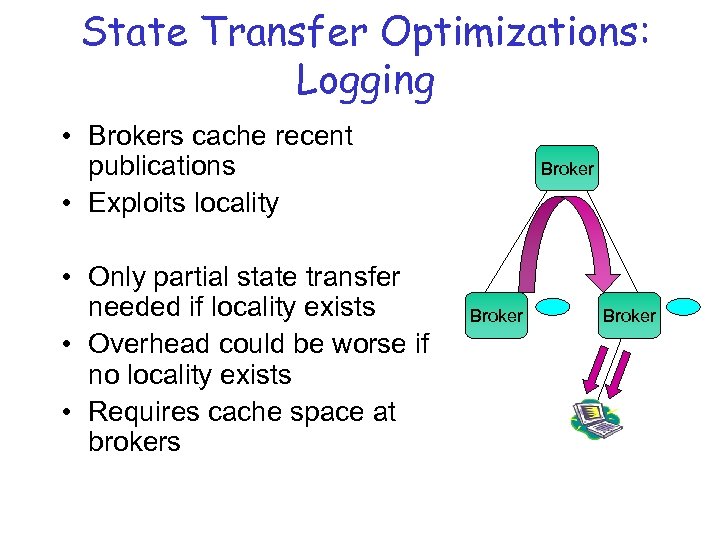 State Transfer Optimizations: Logging

• Brokers cache recent publications
• Exploits locality

• Only partial state transfer needed if locality exists
• Overhead could be worse if no locality exists
• Requires cache space at brokers

Broker

Broker

Broker